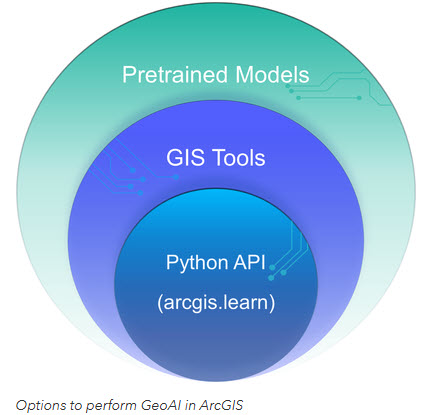 Pretrained Models

GIS Tools

Python API

(arcgis.learn)

Options to perform GeoAI in ArcGIS